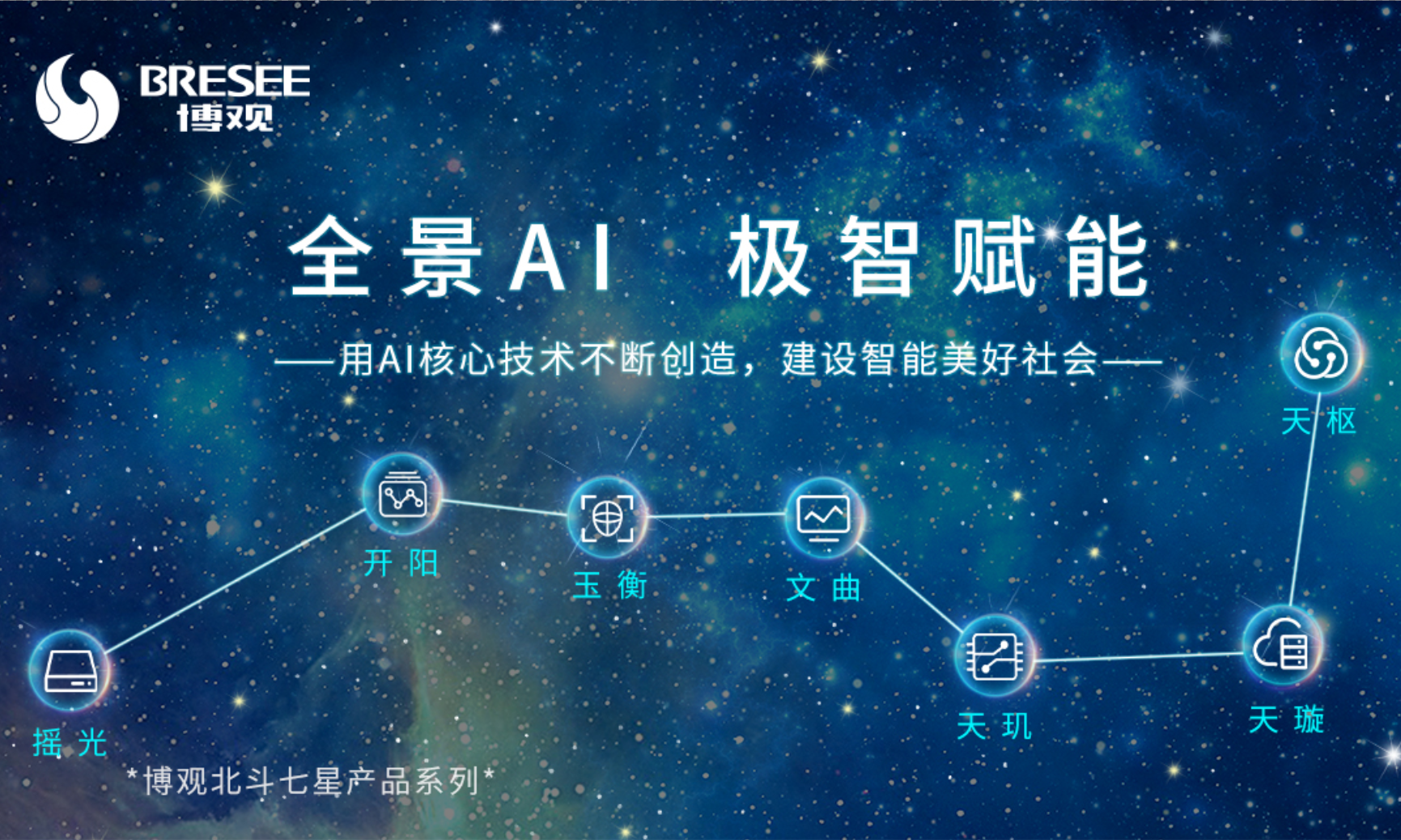 BRESEE
博观

全景AI 极智赋能

——用AI核心技术不断创造，建设智能美好社会——

天枢

开阳

玉衡

文曲

天玑

天璇

摇光

*博观北斗七星产品系列*